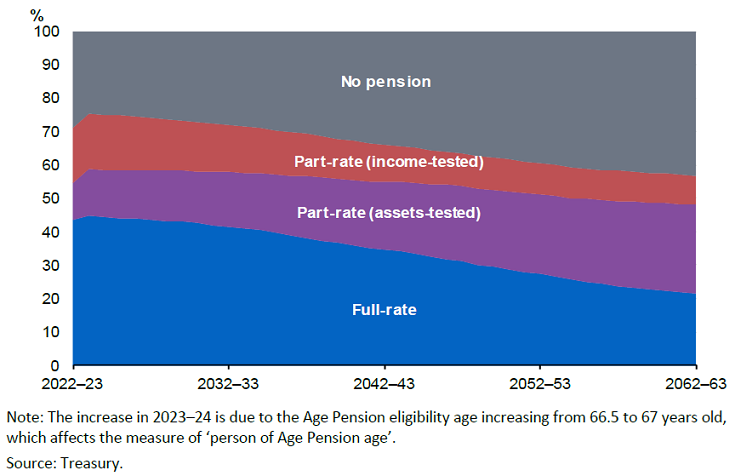 %
100
90
80
70
60
50
40
30
20
10
0

No pension
Part-rate (income-tested)
Part-rate (assets-tested)
Full-rate

2022–23
2032–33
2042–43
2052–53
2062–63

Note: The increase in 2023–24 is due to the Age Pension eligibility age increasing from 66.5 to 67 years old, which affects the measure of 'person of Age Pension age'.

Source: Treasury.